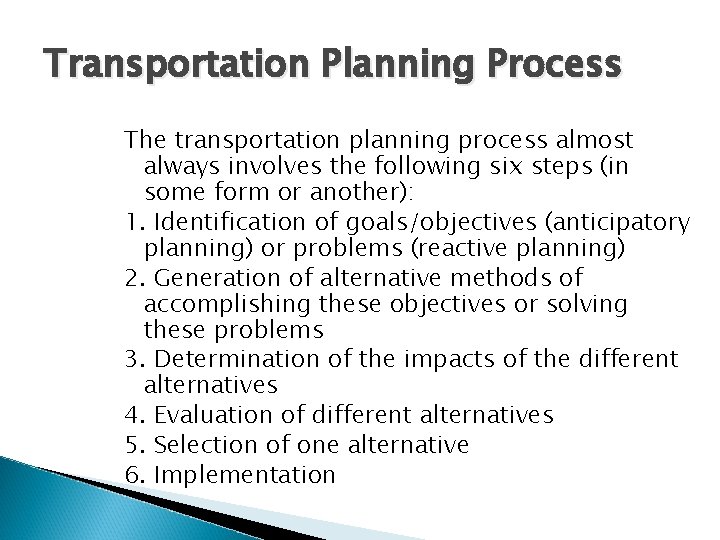 Transportation Planning Process

The transportation planning process almost always involves the following six steps (in some form or another):

1. Identification of goals/objectives (anticipatory planning) or problems (reactive planning)

2. Generation of alternative methods of accomplishing these objectives or solving these problems

3. Determination of the impacts of the different alternatives

4. Evaluation of different alternatives

5. Selection of one alternative

6. Implementation